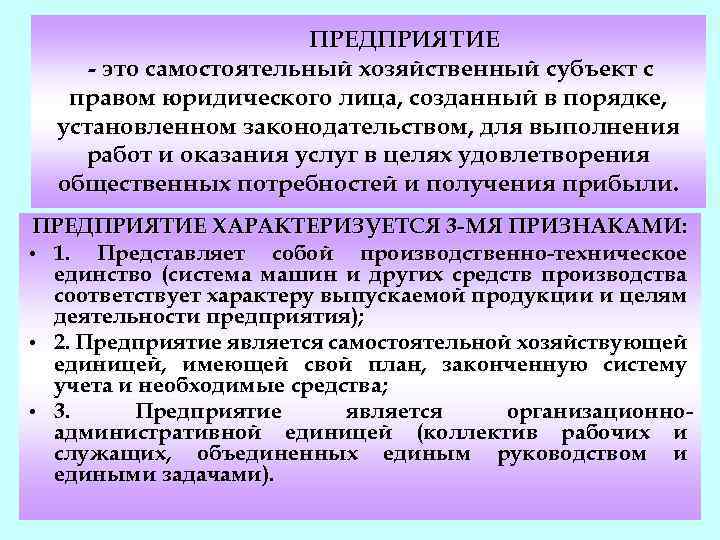 ПРЕДПРИЯТИЕ
- это самостоятельный хозяйственный субъект с правом юридического лица, созданный в порядке, установленном законодательством, для выполнения работ и оказания услуг в целях удовлетворения общественных потребностей и получения прибыли.

ПРЕДПРИЯТИЕ ХАРАКТЕРИЗУЕТСЯ 3-МЯ ПРИЗНАКАМИ:
• 1. Представляет собой производственно-техническое единство (система машин и других средств производства соответствует характеру выпускаемой продукции и целям деятельности предприятия);
• 2. Предприятие является самостоятельной хозяйствующей единицей, имеющей свой план, законченную систему учета и необходимые средства;
• 3. Предприятие является организационно-административной единицей (коллектив рабочих и служащих, объединенных единым руководством и едиными задачами).